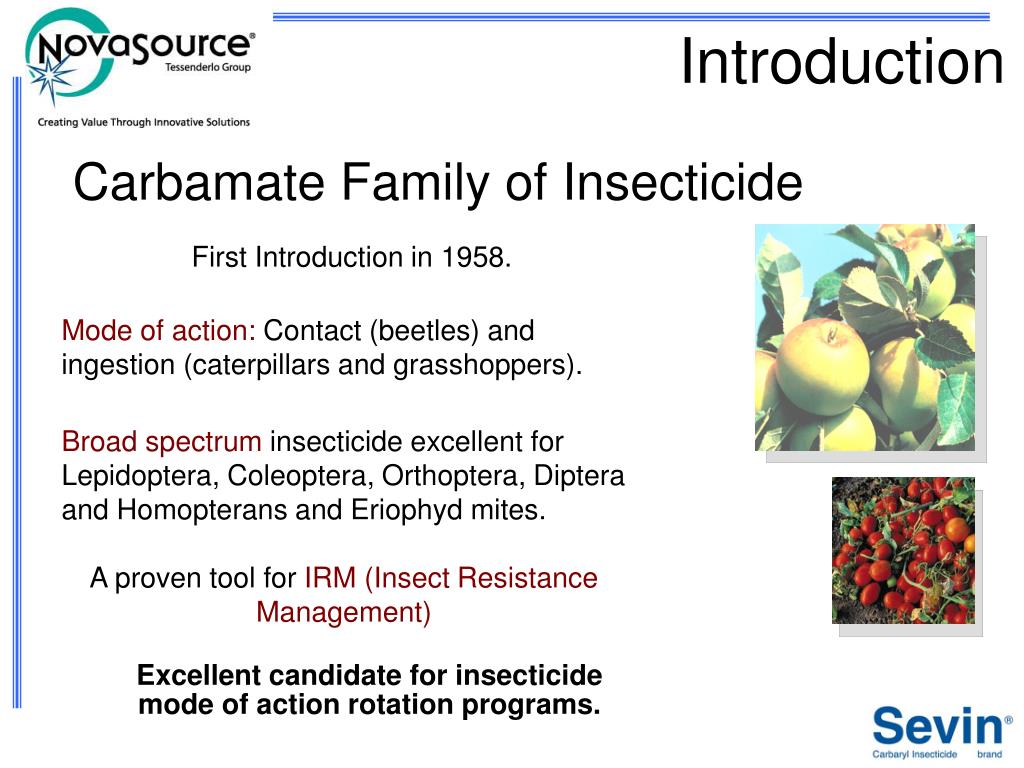 NovaSource®
Tessenderlo Group
Creating Value Through Innovative Solutions

Introduction

Carbamate Family of Insecticide

First Introduction in 1958.

Mode of action: Contact (beetles) and ingestion (caterpillars and grasshoppers).

Broad spectrum insecticide excellent for Lepidoptera, Coleoptera, Orthoptera, Diptera and Homopterans and Eriophyd mites.

A proven tool for IRM (Insect Resistance Management)

Excellent candidate for insecticide mode of action rotation programs.

Sevin®
Carbaryl Insecticide brand